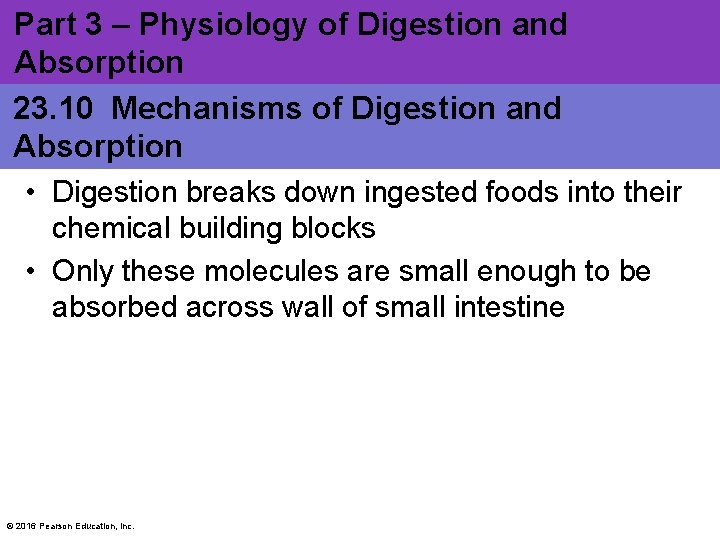 Part 3 – Physiology of Digestion and Absorption

23.10 Mechanisms of Digestion and Absorption

• Digestion breaks down ingested foods into their chemical building blocks
• Only these molecules are small enough to be absorbed across wall of small intestine

© 2016 Pearson Education, Inc.